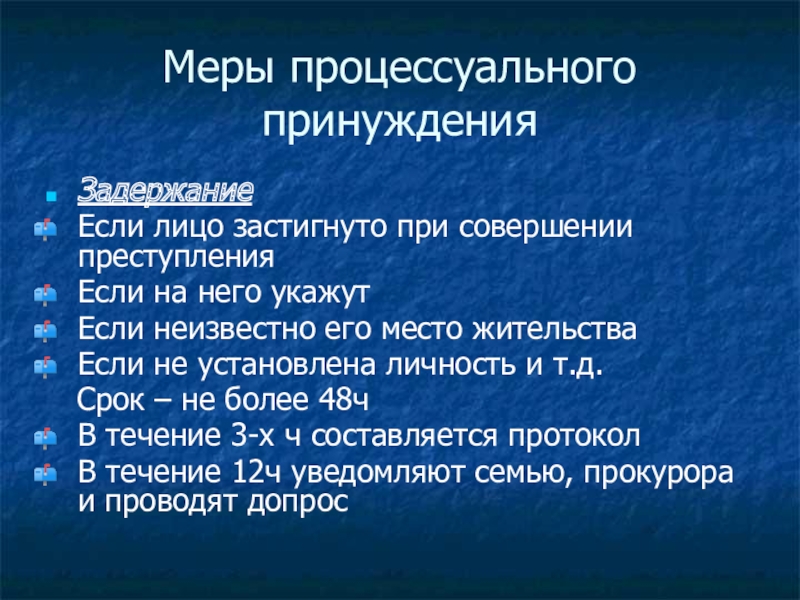 Меры процессуального принуждения

Задержание
Если лицо застигнуто при совершении преступления
Если на него укажут
Если неизвестно его место жительства
Если не установлена личность и т.д.
Срок – не более 48ч
В течение 3-х ч составляется протокол
В течение 12ч уведомляют семью, прокурора и проводят допрос